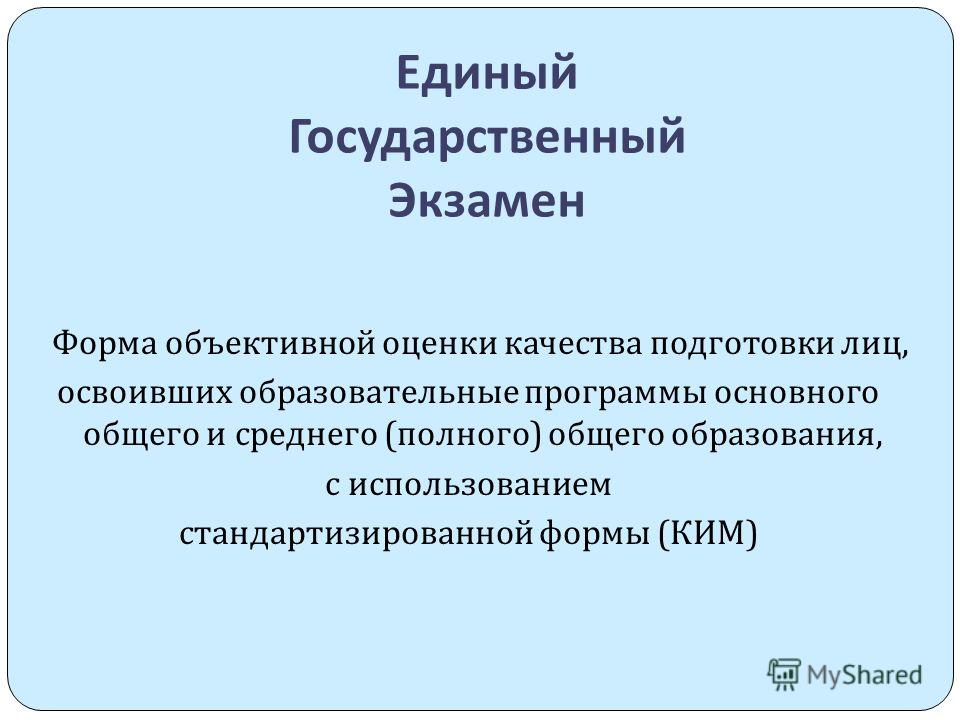 Единый
Государственный
Экзамен

Форма объективной оценки качества подготовки лиц, освоивших образовательные программы основного общего и среднего (полного) общего образования, с использованием стандартизированной формы (КИМ)

MyShared